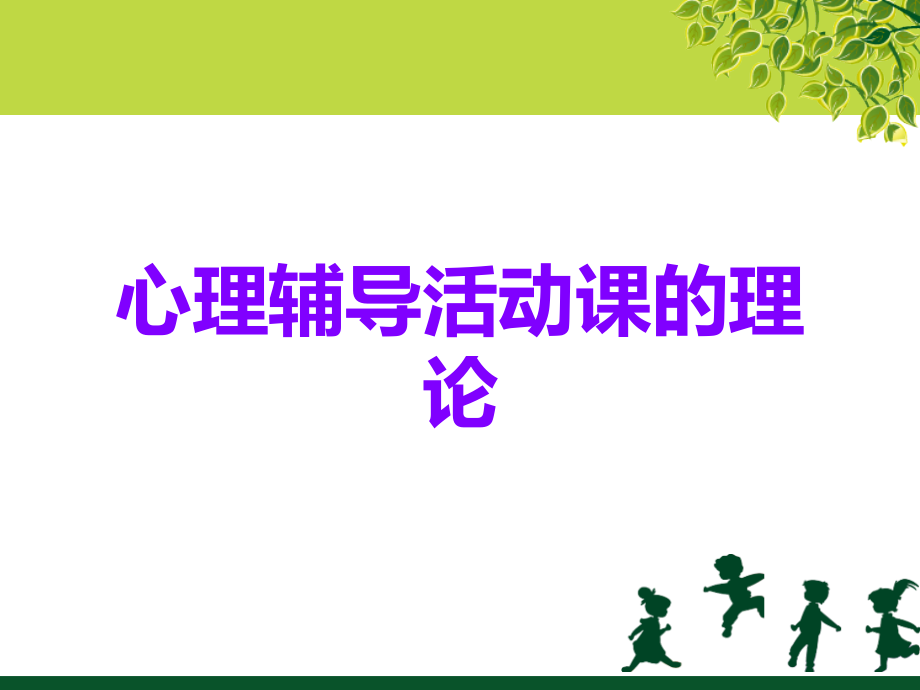 心理辅导活动课的理论